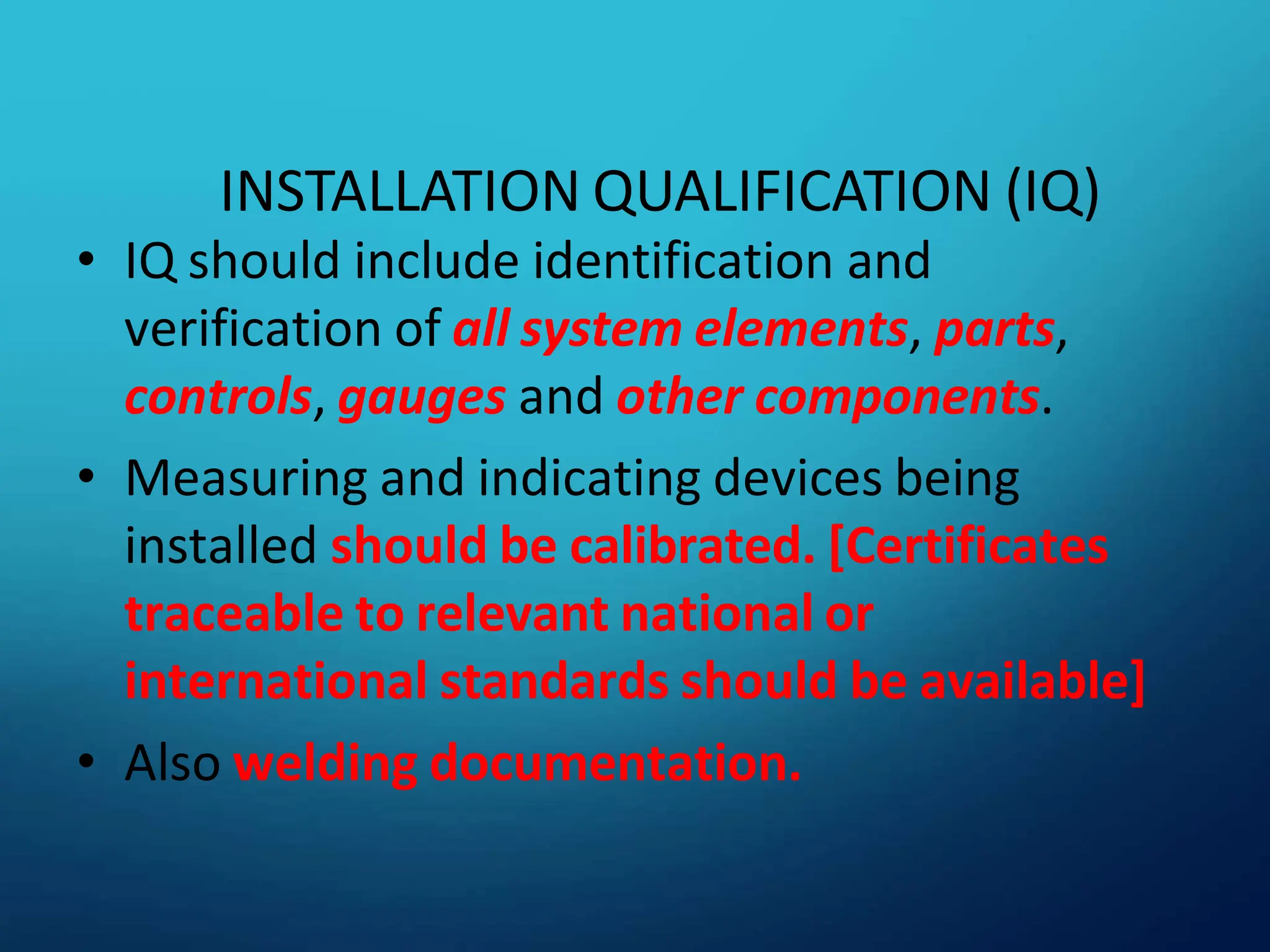 INSTALLATION QUALIFICATION (IQ)

• IQ should include identification and verification of all system elements, parts, controls, gauges and other components.

• Measuring and indicating devices being installed should be calibrated. [Certificates traceable to relevant national or international standards should be available]

• Also welding documentation.